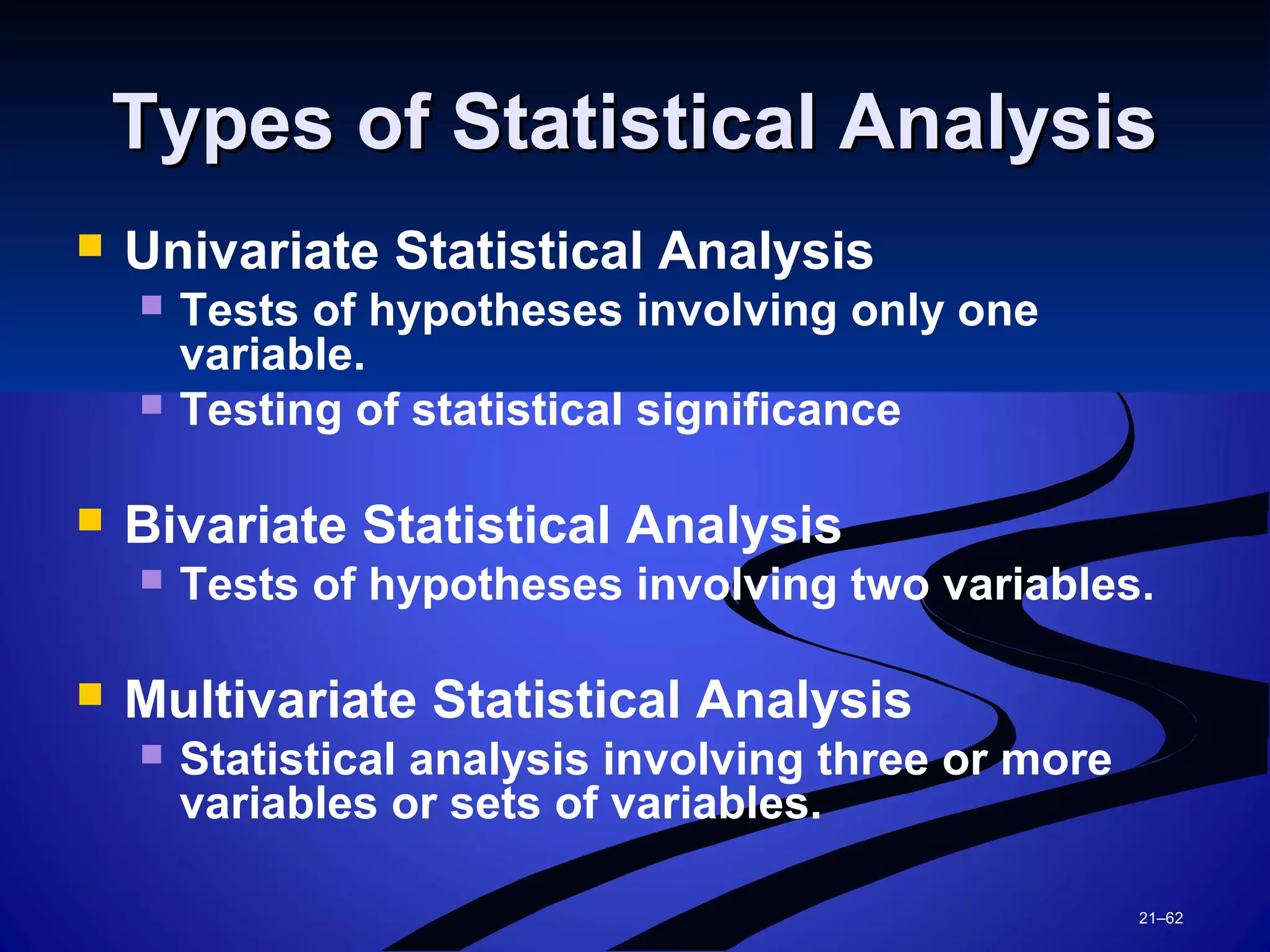 Types of Statistical Analysis

Univariate Statistical Analysis

Tests of hypotheses involving only one variable.

Testing of statistical significance

Bivariate Statistical Analysis

Tests of hypotheses involving two variables.

Multivariate Statistical Analysis

Statistical analysis involving three or more variables or sets of variables.

21–62